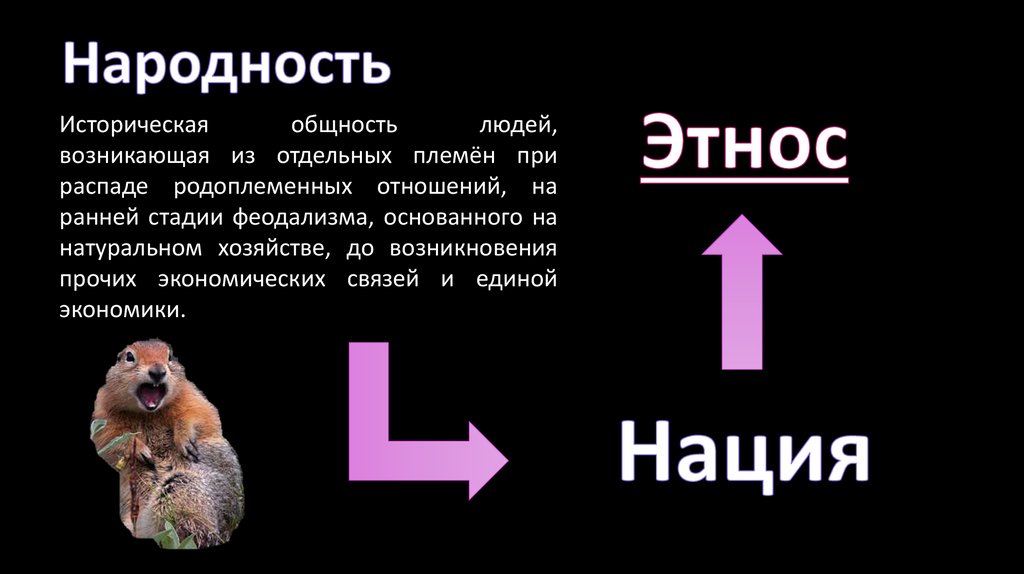 Народность

Историческая общность людей, возникающая из отдельных племён при распаде родоплеменных отношений, на ранней стадии феодализма, основанного на натуральном хозяйстве, до возникновения прочих экономических связей и единой экономики.

Этнос

Нация